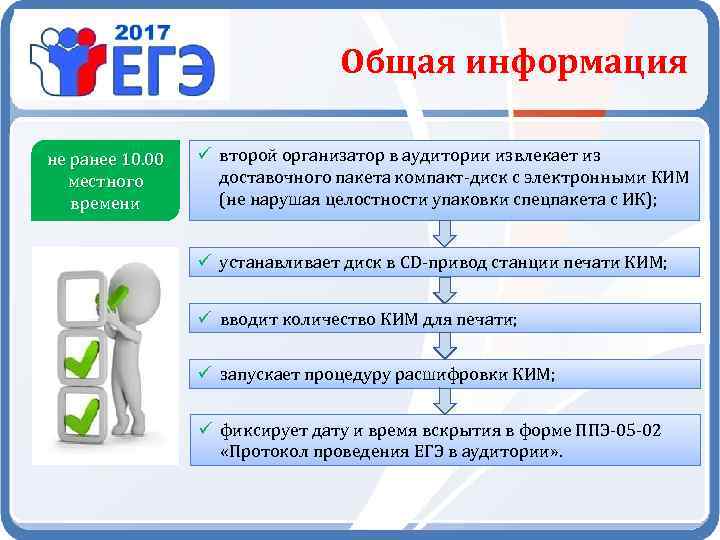 2017 ЕГЭ

Общая информация

не ранее 10.00 местного времени

✓ второй организатор в аудитории извлекает из доставочного пакета компакт-диск с электронными КИМ (не нарушая целостности упаковки спецпакета с ИК);

✓ устанавливает диск в CD-привод станции печати КИМ;

✓ вводит количество КИМ для печати;

✓ запускает процедуру расшифровки КИМ;

✓ фиксирует дату и время вскрытия в форме ППЭ-05-02 «Протокол проведения ЕГЭ в аудитории».